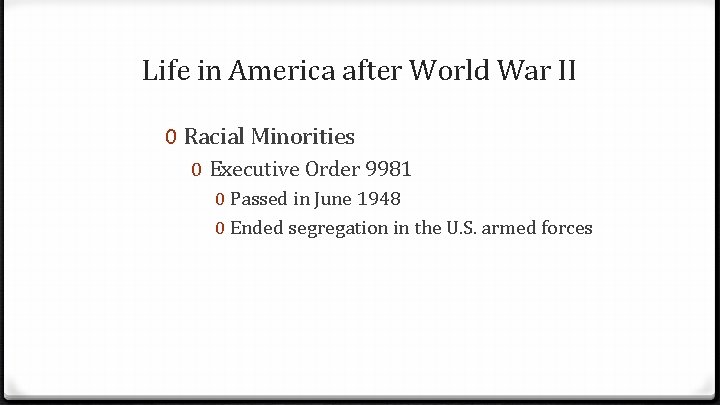 Life in America after World War II

0 Racial Minorities

0 Executive Order 9981

0 Passed in June 1948

0 Ended segregation in the U.S. armed forces